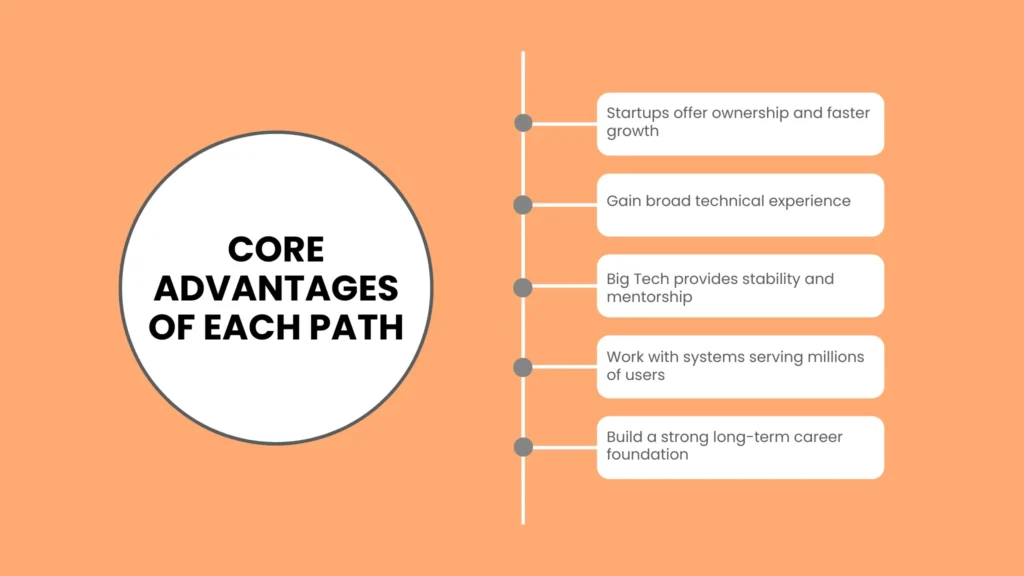 CORE ADVANTAGES OF EACH PATH

Startups offer ownership and faster growth

Gain broad technical experience

Big Tech provides stability and mentorship

Work with systems serving millions of users

Build a strong long-term career foundation